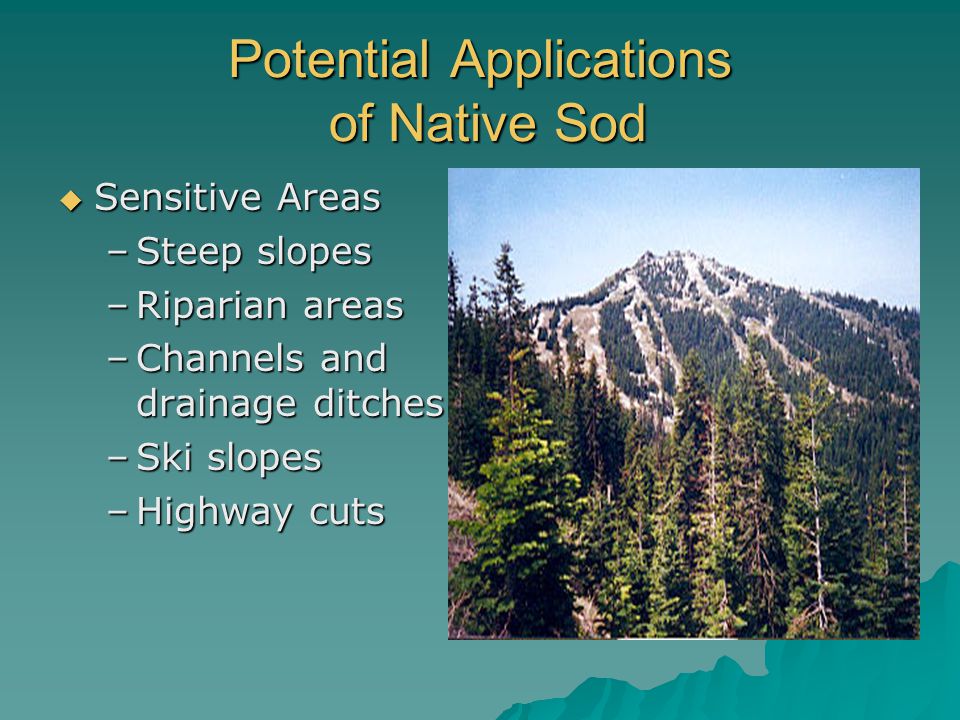 Potential Applications of Native Sod

◆ Sensitive Areas
– Steep slopes
– Riparian areas
– Channels and drainage ditches
– Ski slopes
– Highway cuts